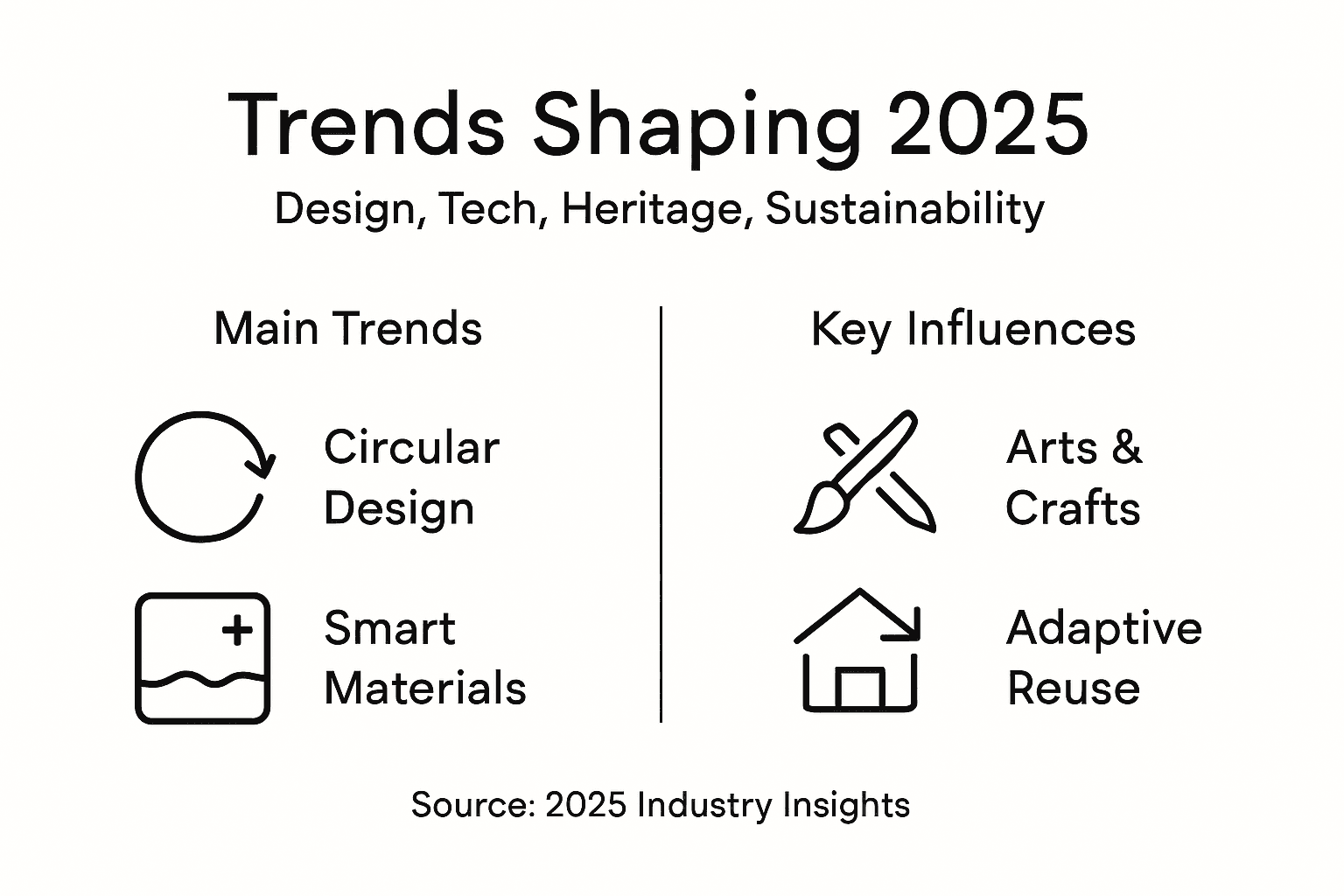 Trends Shaping 2025

Design, Tech, Heritage, Sustainability

Main Trends

Circular Design

Smart Materials

Key Influences

Arts & Crafts

Adaptive Reuse

Source: 2025 Industry Insights